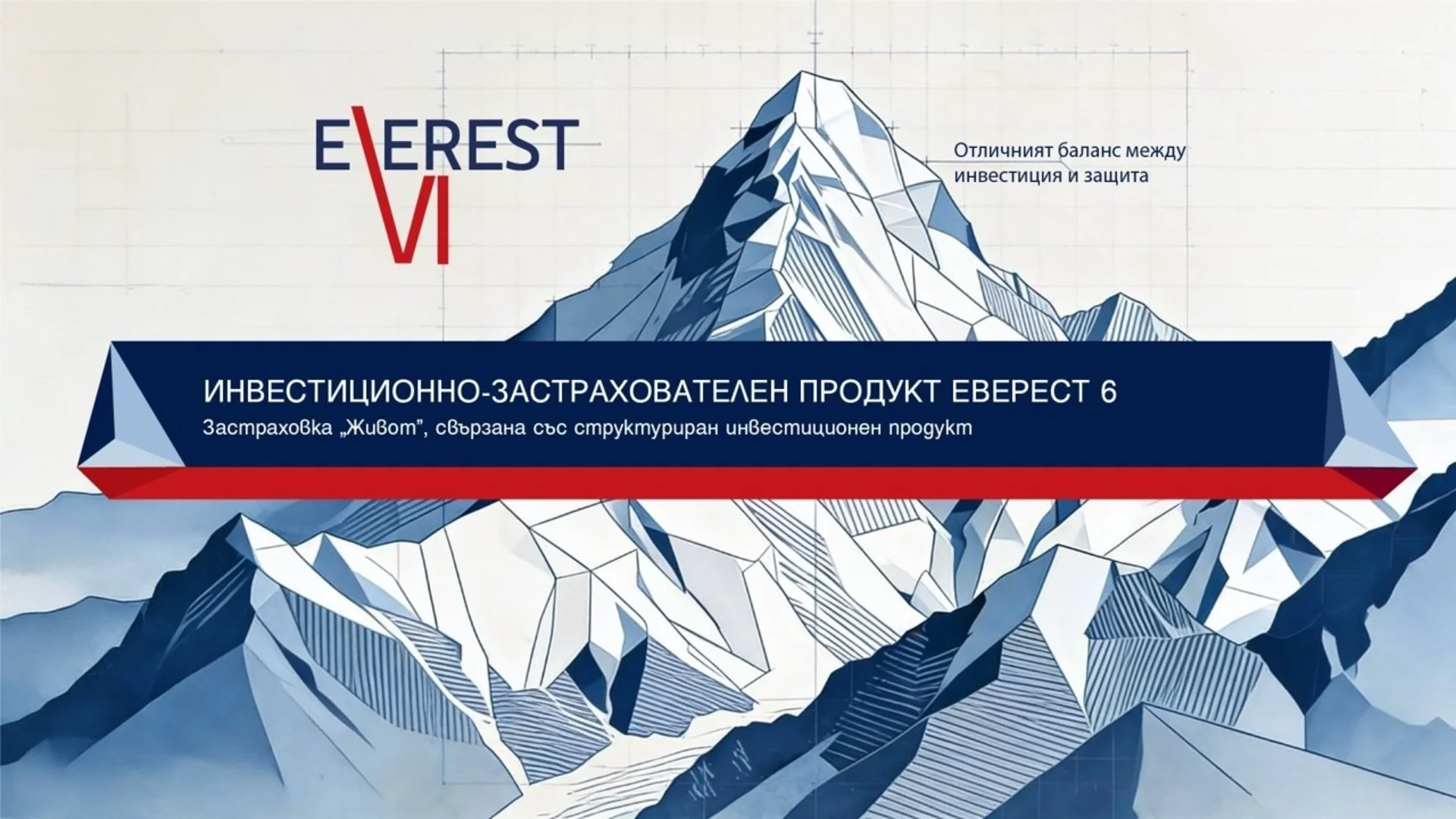 EVEREST
VI

Отличният баланс между инвестиция и защита

ИНВЕСТИЦИОННО-ЗАСТРАХОВАТЕЛЕН ПРОДУКТ ЕВЕРЕСТ 6

Застраховка „Живот", свързана със структуриран инвестиционен продукт